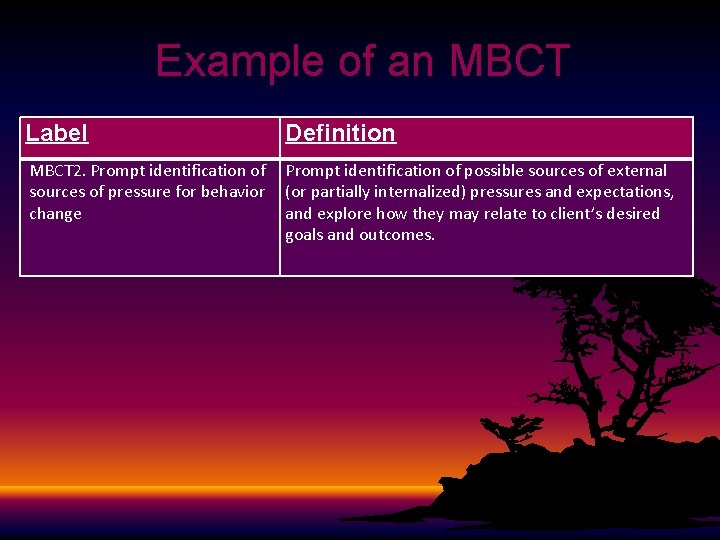 Example of an MBCT

| Label | Definition |
|---|---|
| MBCT2. Prompt identification of sources of pressure for behavior change | Prompt identification of possible sources of external (or partially internalized) pressures and expectations, and explore how they may relate to client's desired goals and outcomes. |